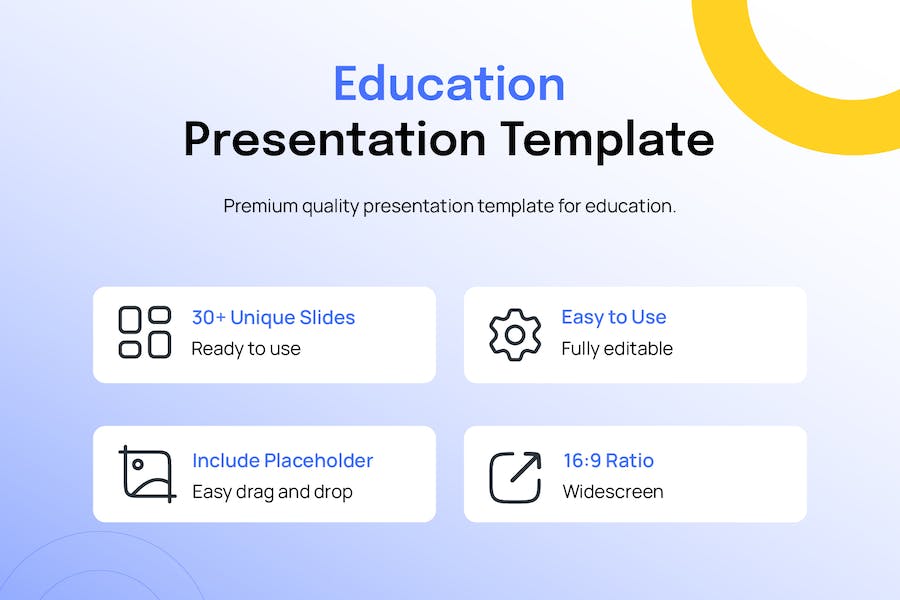 Education
Presentation Template

Premium quality presentation template for education.

30+ Unique Slides
Ready to use

Easy to Use
Fully editable

Include Placeholder
Easy drag and drop

16:9 Ratio
Widescreen